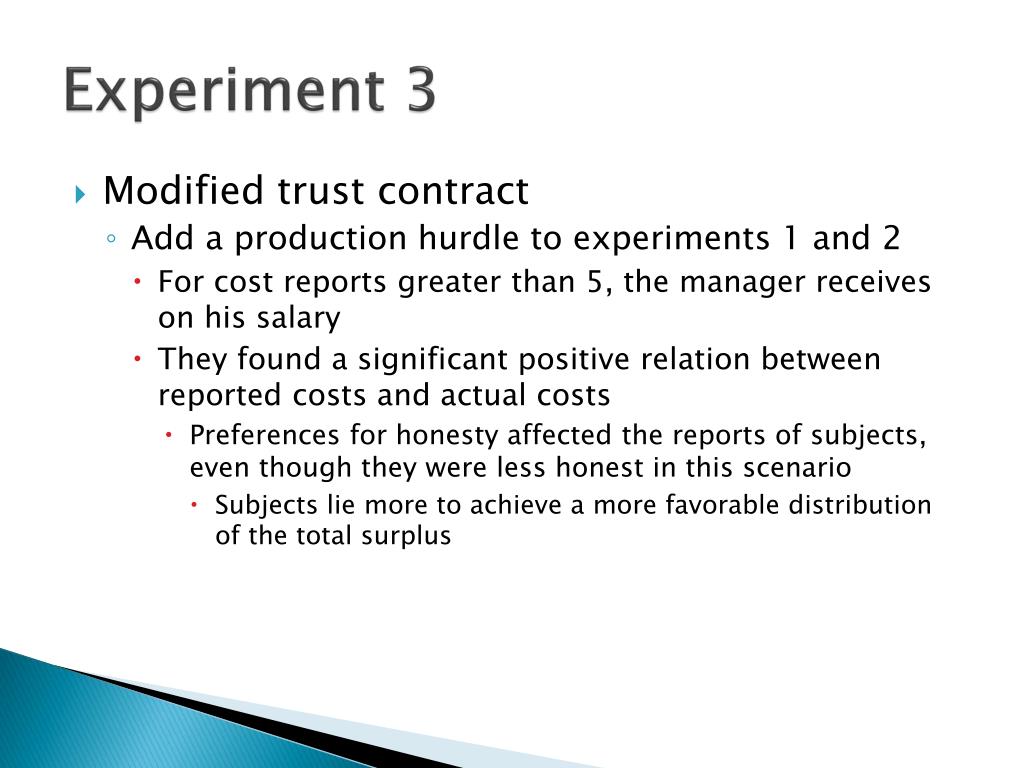 Experiment 3

Modified trust contract

Add a production hurdle to experiments 1 and 2

For cost reports greater than 5, the manager receives on his salary

They found a significant positive relation between reported costs and actual costs

Preferences for honesty affected the reports of subjects, even though they were less honest in this scenario

Subjects lie more to achieve a more favorable distribution of the total surplus